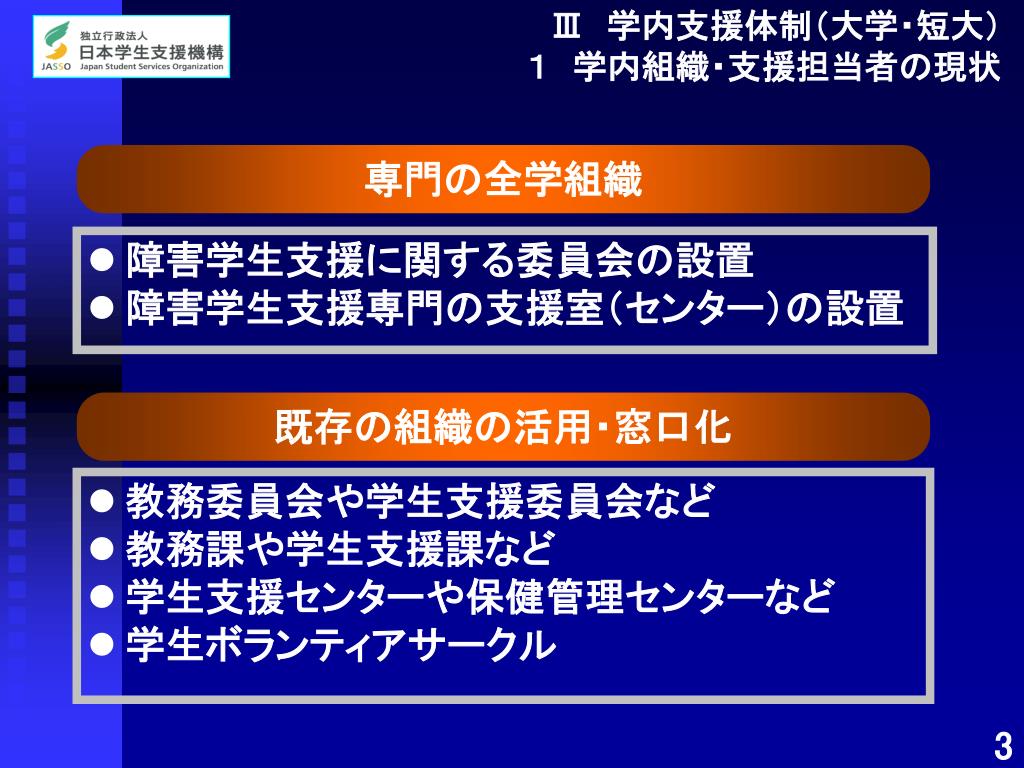 独立行政法人
日本学生支援機構
JASSO Japan Student Services Organization

Ⅲ　学内支援体制（大学・短大）
１　学内組織・支援担当者の現状

専門の全学組織

● 障害学生支援に関する委員会の設置
● 障害学生支援専門の支援室（センター）の設置

既存の組織の活用・窓口化

● 教務委員会や学生支援委員会など
● 教務課や学生支援課など
● 学生支援センターや保健管理センターなど
● 学生ボランティアサークル

3